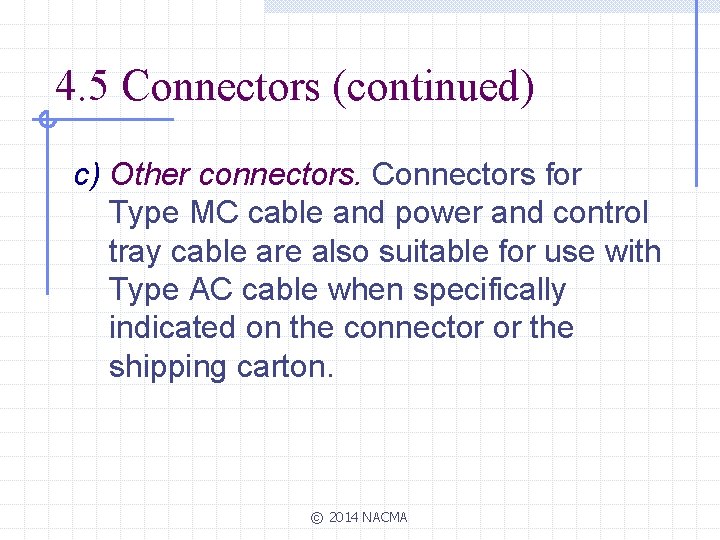 4.5 Connectors (continued)

c) Other connectors. Connectors for Type MC cable and power and control tray cable are also suitable for use with Type AC cable when specifically indicated on the connector or the shipping carton.

© 2014 NACMA